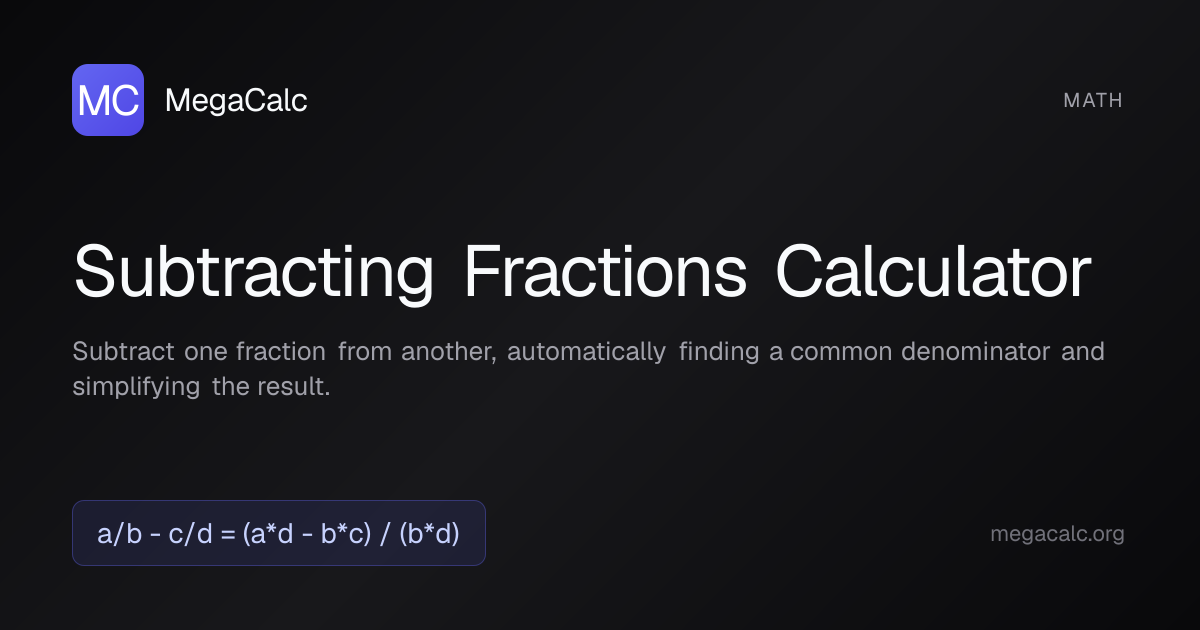 MC MegaCalc

MATH

Subtracting Fractions Calculator

Subtract one fraction from another, automatically finding a common denominator and simplifying the result.

a/b - c/d = (a*d - b*c) / (b*d)

megacalc.org